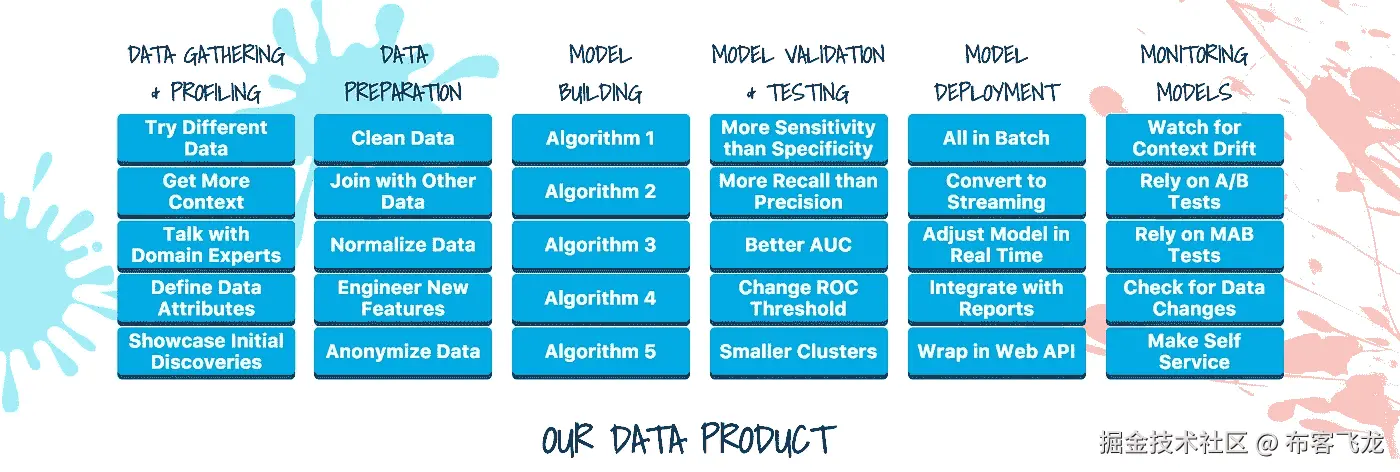 DATA GATHERING & PROFILING

Try Different Data

Get More Context

Talk with Domain Experts

Define Data Attributes

Showcase Initial Discoveries

DATA PREPARATION

Clean Data

Join with Other Data

Normalize Data

Engineer New Features

Anonymize Data

MODEL BUILDING

Algorithm 1

Algorithm 2

Algorithm 3

Algorithm 4

Algorithm 5

MODEL VALIDATION & TESTING

More Sensitivity than Specificity

More Recall than Precision

Better AUC

Change ROC Threshold

Smaller Clusters

MODEL DEPLOYMENT

All in Batch

Convert to Streaming

Adjust Model in Real Time

Integrate with Reports

Wrap in Web API

MONITORING MODELS

Watch for Context Drift

Rely on A/B Tests

Rely on MAB Tests

Check for Data Changes

Make Self Service

OUR DATA PRODUCT

掘金技术社区 @ 布客飞龙